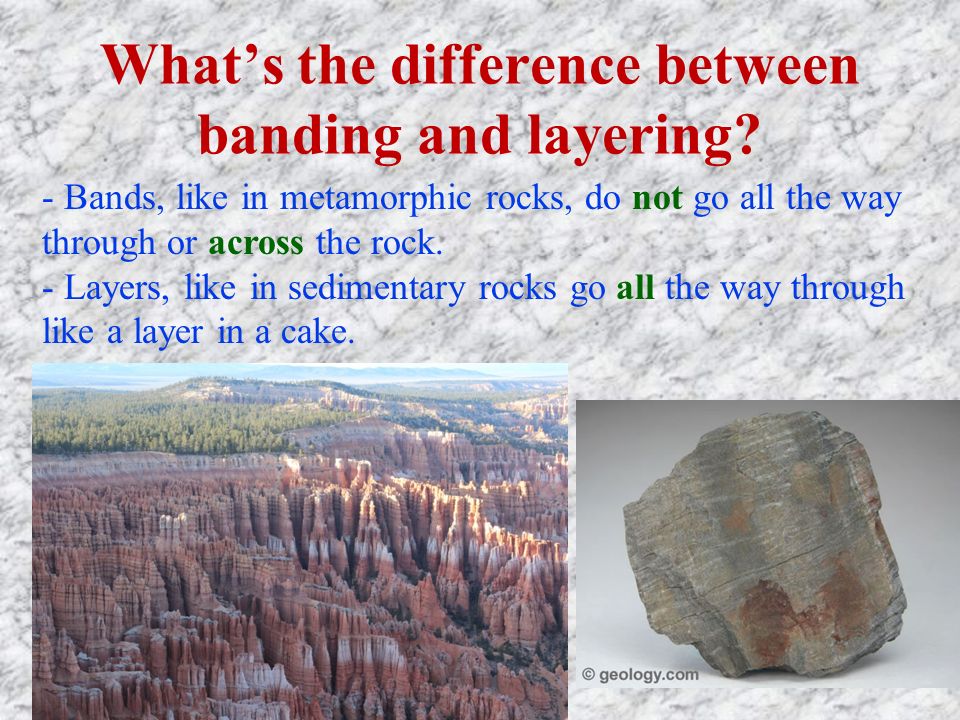 What’s the difference between banding and layering?

- Bands, like in metamorphic rocks, do not go all the way through or across the rock.
- Layers, like in sedimentary rocks go all the way through like a layer in a cake.

© geology.com